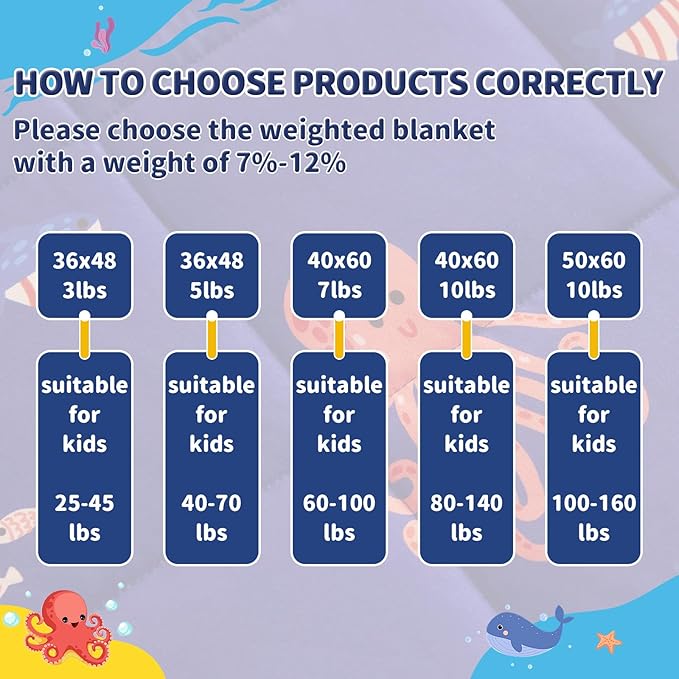 HOW TO CHOOSE PRODUCTS CORRECTLY

Please choose the weighted blanket with a weight of 7%-12%

36x48
3lbs

suitable for kids

25-45 lbs

36x48
5lbs

suitable for kids

40-70 lbs

40x60
7lbs

suitable for kids

60-100 lbs

40x60
10lbs

suitable for kids

80-140 lbs

50x60
10lbs

suitable for kids

100-160 lbs